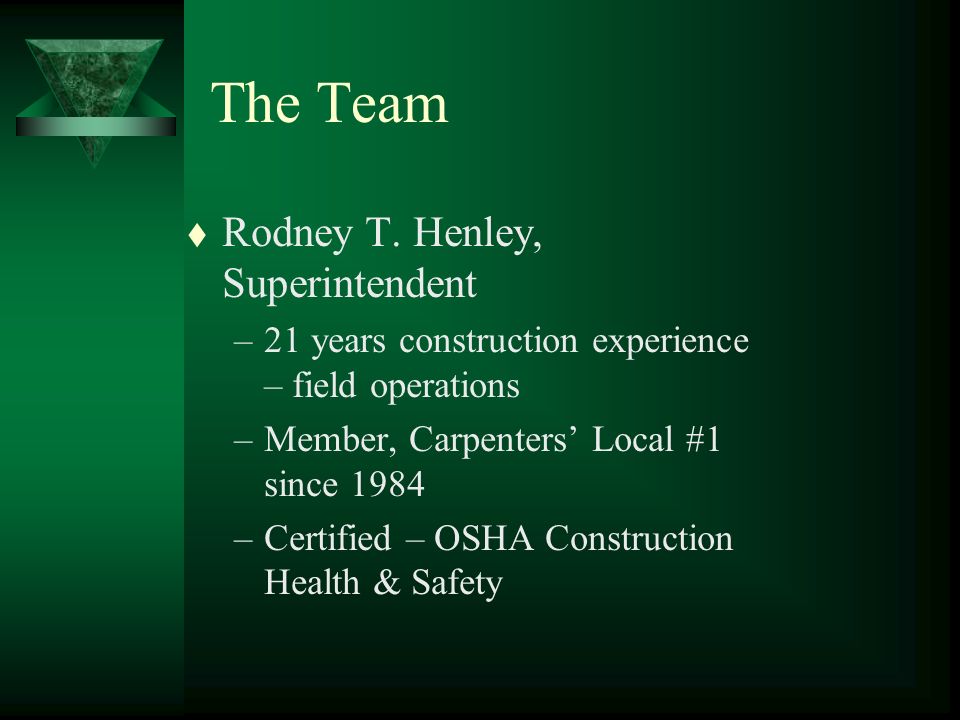 The Team

♦ Rodney T. Henley, Superintendent

– 21 years construction experience – field operations

– Member, Carpenters’ Local #1 since 1984

– Certified – OSHA Construction Health & Safety